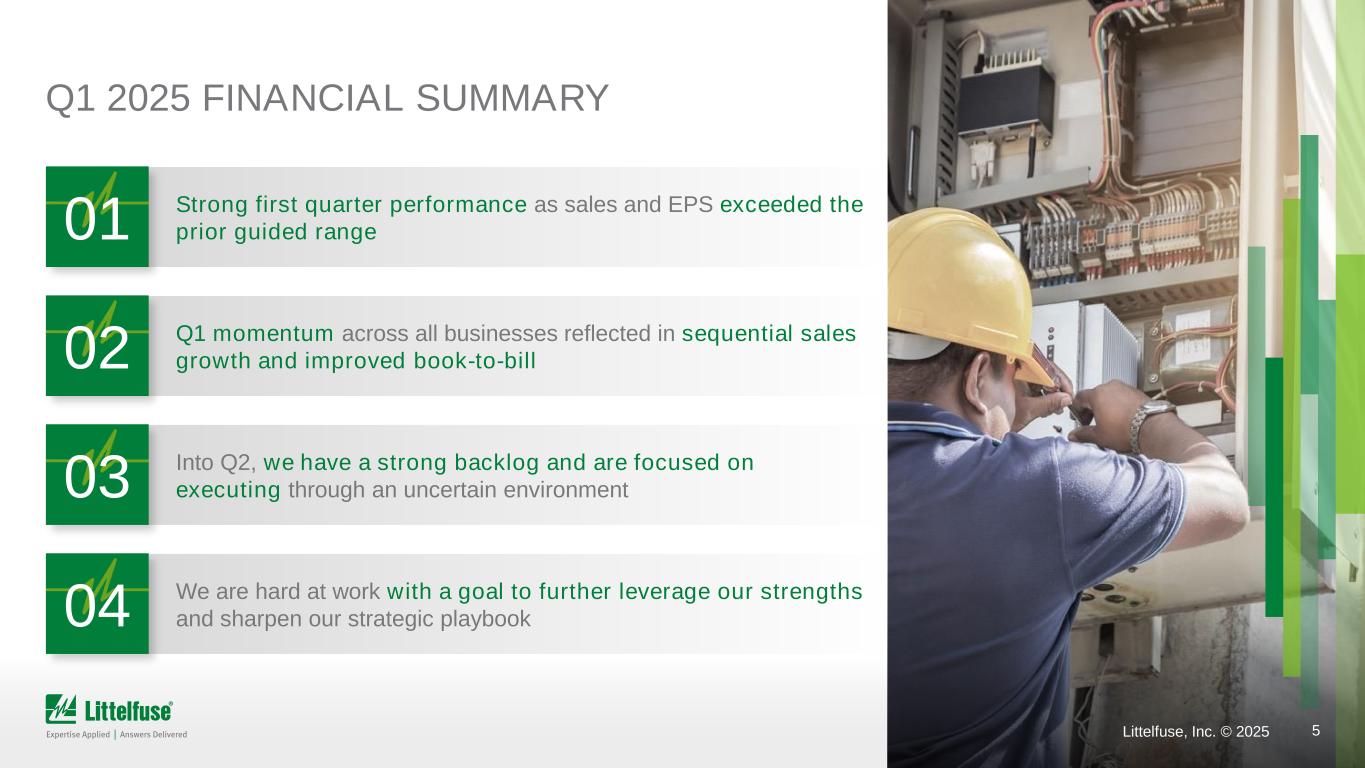 Q1 2025 FINANCIAL SUMMARY

01 Strong first quarter performance as sales and EPS exceeded the prior guided range

02 Q1 momentum across all businesses reflected in sequential sales growth and improved book-to-bill

03 Into Q2, we have a strong backlog and are focused on executing through an uncertain environment

04 We are hard at work with a goal to further leverage our strengths and sharpen our strategic playbook

Littelfuse®
Expertise Applied | Answers Delivered

Littelfuse, Inc. © 2025 5